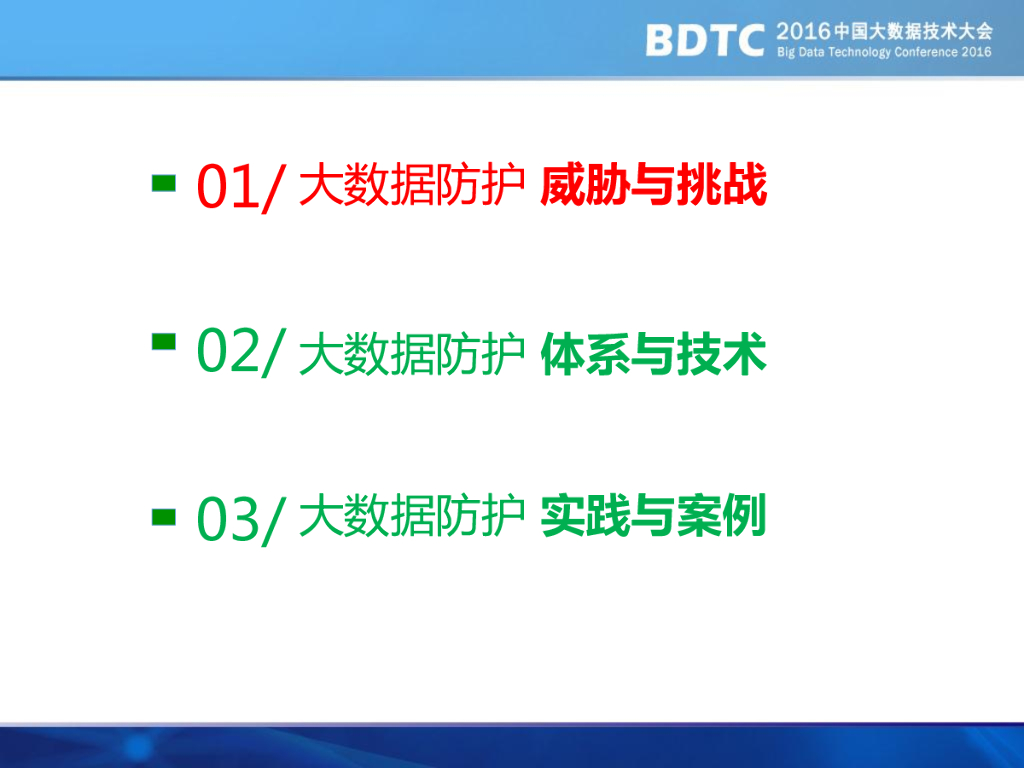 BDTC 2016中国大数据技术大会
Big Data Technology Conference 2016

01/ 大数据防护 威胁与挑战

02/ 大数据防护 体系与技术

03/ 大数据防护 实践与案例